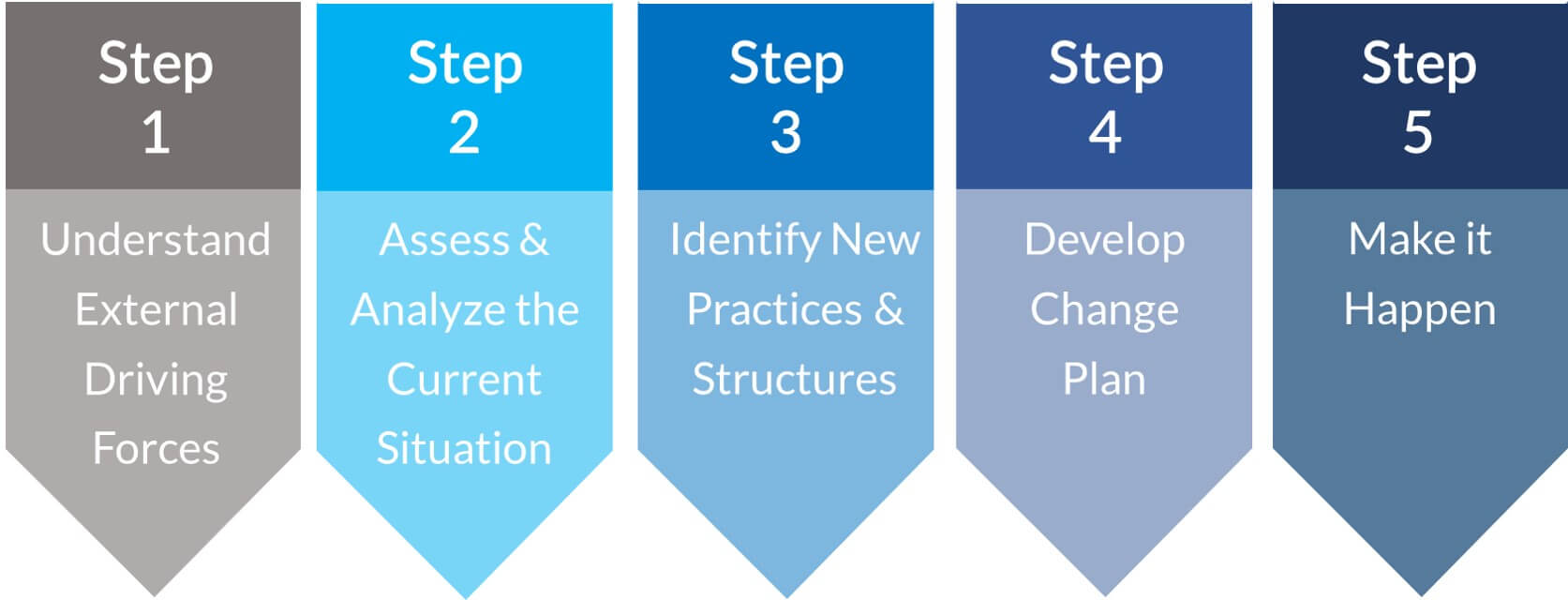 Step 1

Understand External Driving Forces

Step 2

Assess & Analyze the Current Situation

Step 3

Identify New Practices & Structures

Step 4

Develop Change Plan

Step 5

Make it Happen